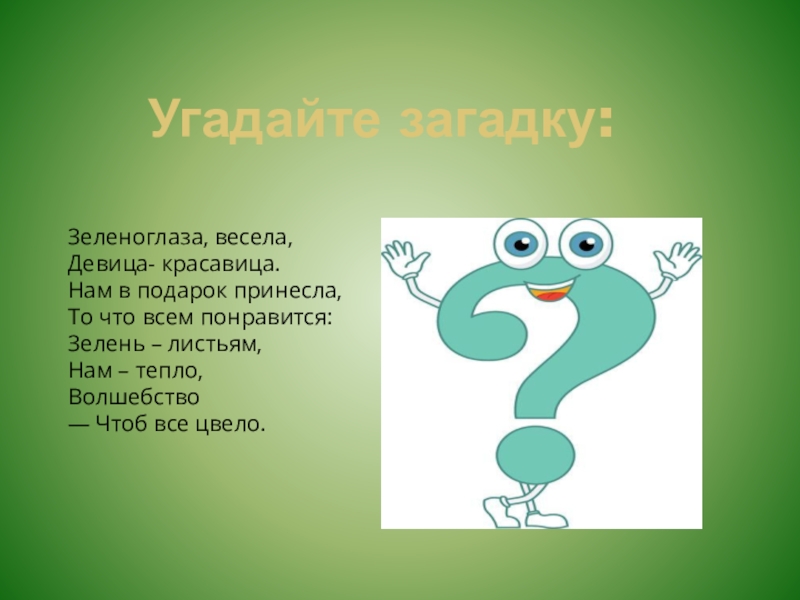 Угадайте загадку:

Зеленоглаза, весела,
Девица- красавица.
Нам в подарок принесла,
То что всем понравится:
Зелень – листьям,
Нам – тепло,
Волшебство
— Чтоб все цвело.